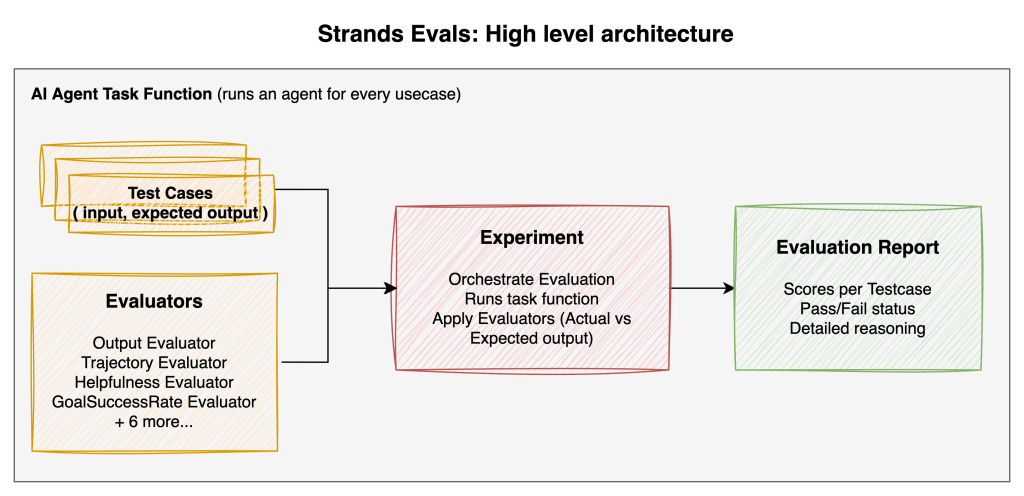 Strands Evals: High level architecture

AI Agent Task Function (runs an agent for every usecase)

Test Cases
( input, expected output )

Evaluators

Output Evaluator
Trajectory Evaluator
Helpfulness Evaluator
GoalSuccessRate Evaluator
+ 6 more...

Experiment

Orchestrate Evaluation
Runs task function
Apply Evaluators (Actual vs Expected output)

Evaluation Report

Scores per Testcase
Pass/Fail status
Detailed reasoning